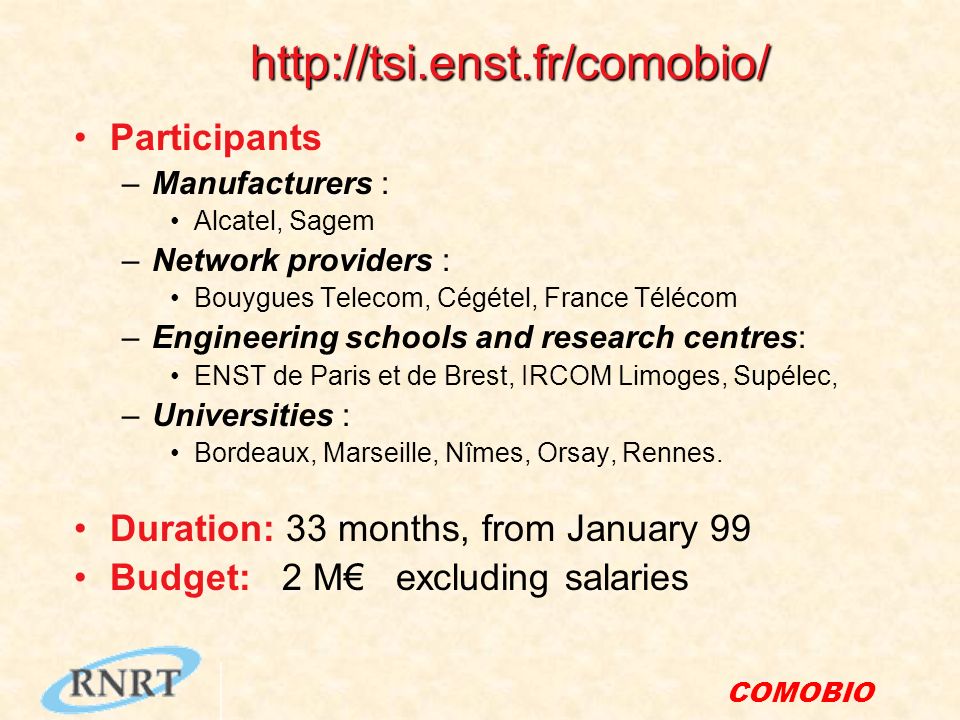 http://tsi.enst.fr/comobio/

• Participants
– Manufacturers :
• Alcatel, Sagem
– Network providers :
• Bouygues Telecom, Cégétel, France Télécom
– Engineering schools and research centres:
• ENST de Paris et de Brest, IRCOM Limoges, Supélec,
– Universities :
• Bordeaux, Marseille, Nîmes, Orsay, Rennes.

• Duration: 33 months, from January 99
• Budget: 2 M€ excluding salaries

RNRT

COMOBIO